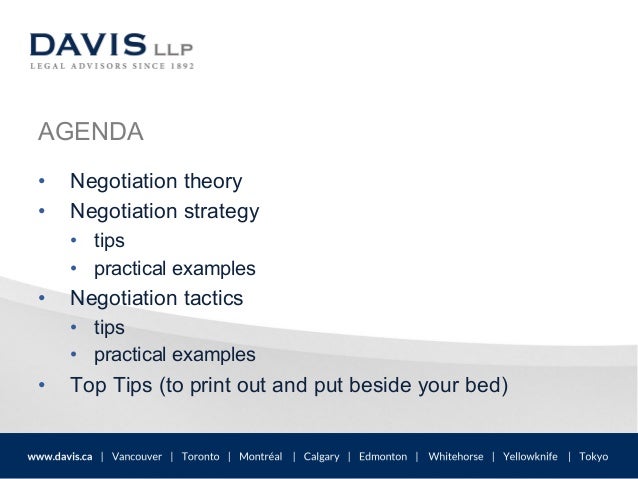 DAVIS LLP
LEGAL ADVISORS SINCE 1892

AGENDA

• Negotiation theory
• Negotiation strategy
  • tips
  • practical examples
• Negotiation tactics
  • tips
  • practical examples
• Top Tips (to print out and put beside your bed)

www.davis.ca | Vancouver | Toronto | Montréal | Calgary | Edmonton | Whitehorse | Yellowknife | Tokyo